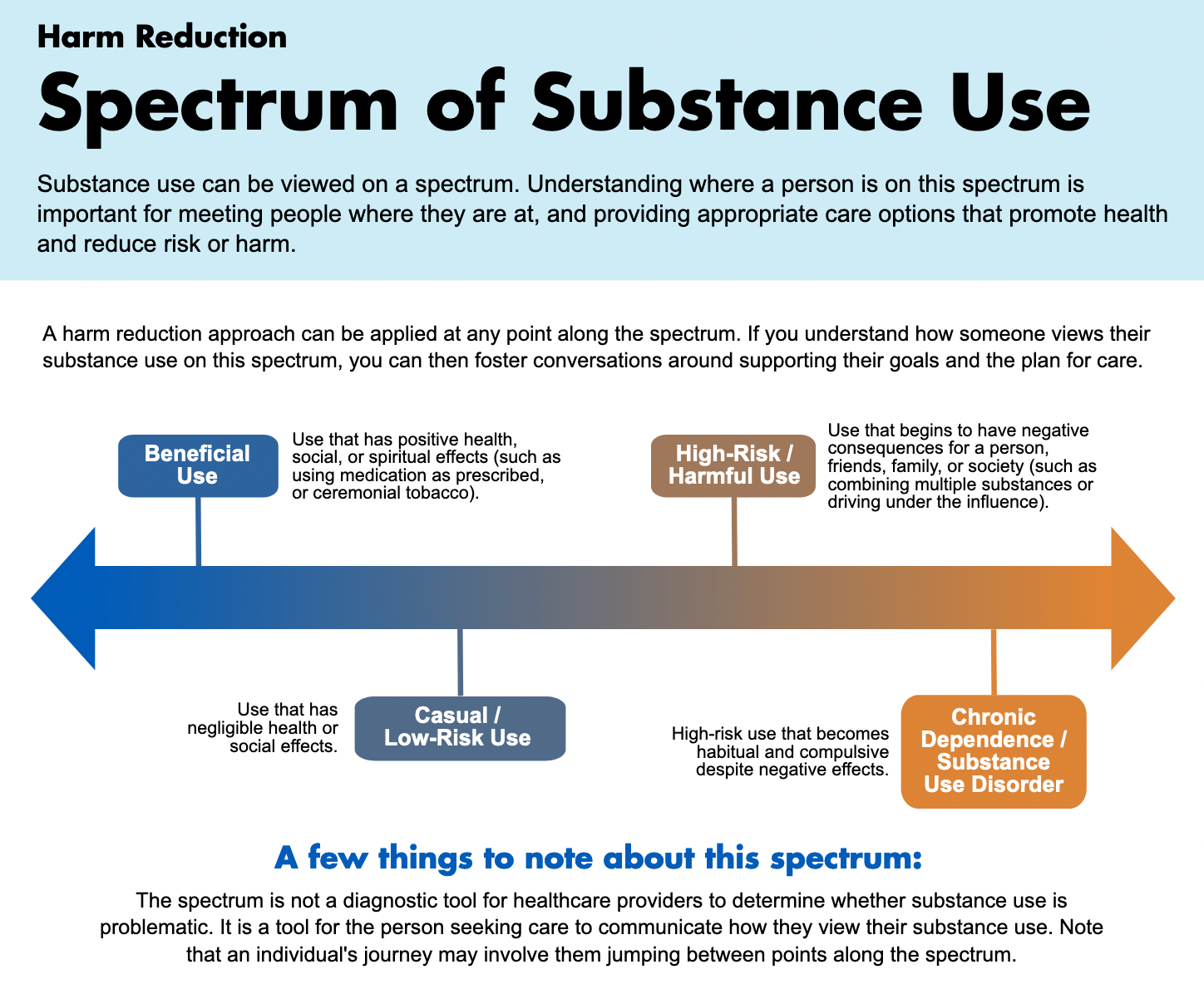 Harm Reduction

Spectrum of Substance Use

Substance use can be viewed on a spectrum. Understanding where a person is on this spectrum is important for meeting people where they are at, and providing appropriate care options that promote health and reduce risk or harm.

A harm reduction approach can be applied at any point along the spectrum. If you understand how someone views their substance use on this spectrum, you can then foster conversations around supporting their goals and the plan for care.

Beneficial Use

Use that has positive health, social, or spiritual effects (such as using medication as prescribed, or ceremonial tobacco).

High-Risk / Harmful Use

Use that begins to have negative consequences for a person, friends, family, or society (such as combining multiple substances or driving under the influence).

Use that has negligible health or social effects.

Casual / Low-Risk Use

High-risk use that becomes habitual and compulsive despite negative effects.

Chronic Dependence / Substance Use Disorder

A few things to note about this spectrum:

The spectrum is not a diagnostic tool for healthcare providers to determine whether substance use is problematic. It is a tool for the person seeking care to communicate how they view their substance use. Note that an individual's journey may involve them jumping between points along the spectrum.